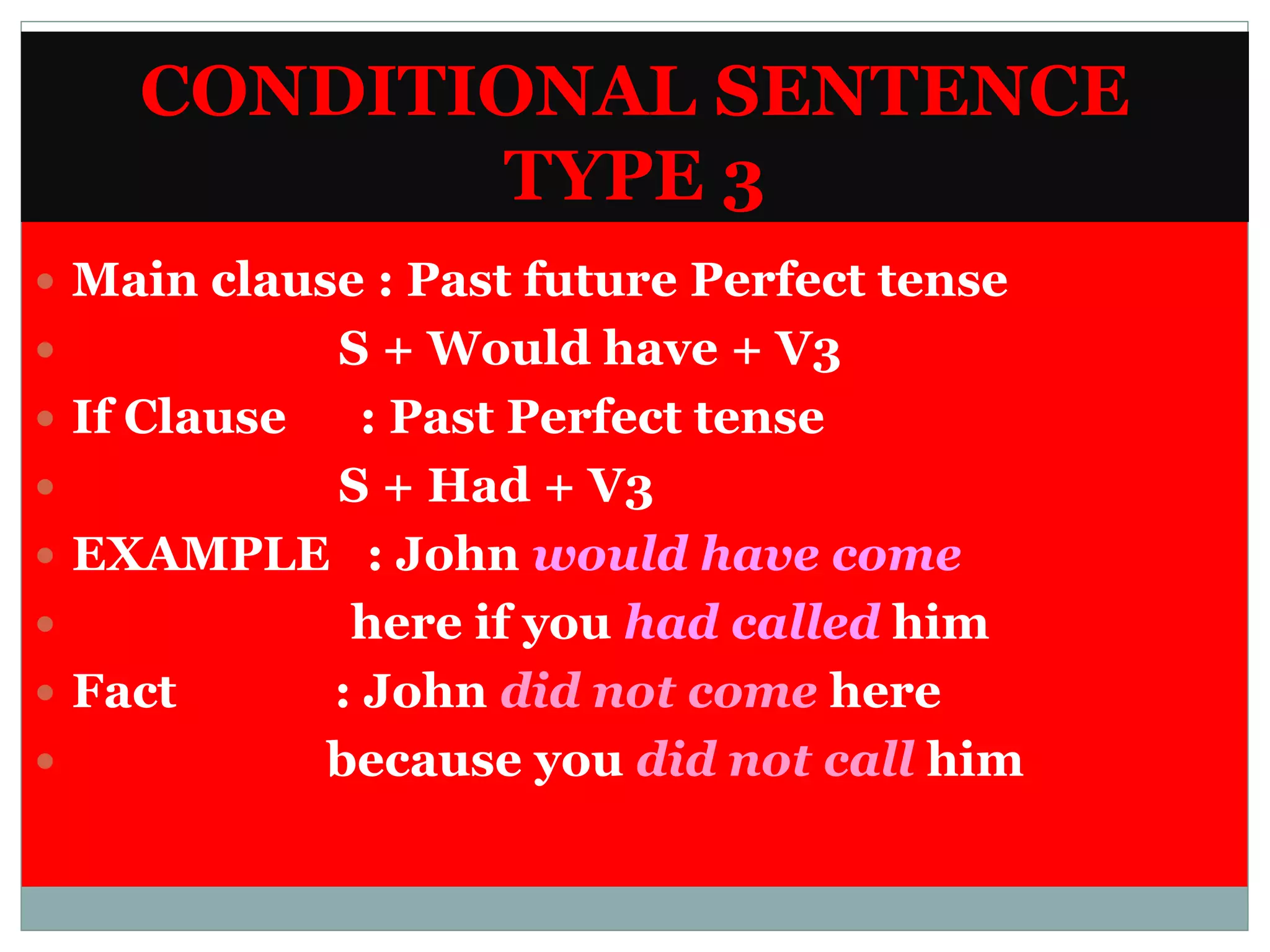 CONDITIONAL SENTENCE TYPE 3

Main clause : Past future Perfect tense

S + Would have + V3

If Clause : Past Perfect tense

S + Had + V3

EXAMPLE : John would have come

here if you had called him

Fact : John did not come here

because you did not call him